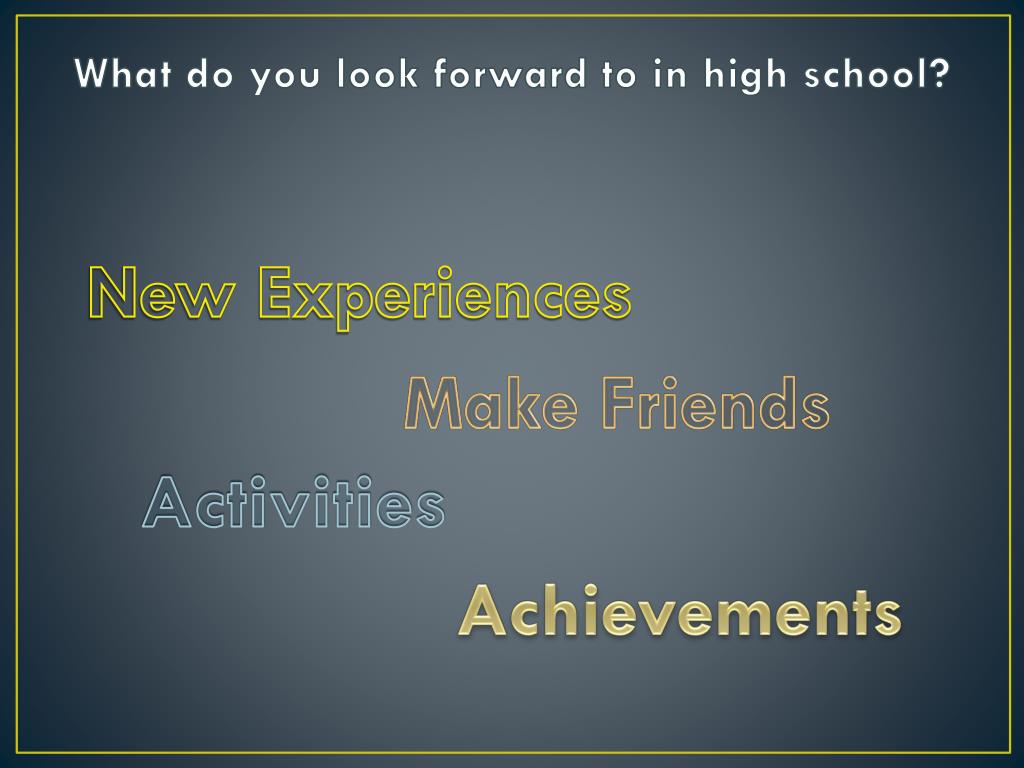 What do you look forward to in high school?

New Experiences

Make Friends

Activities

Achievements